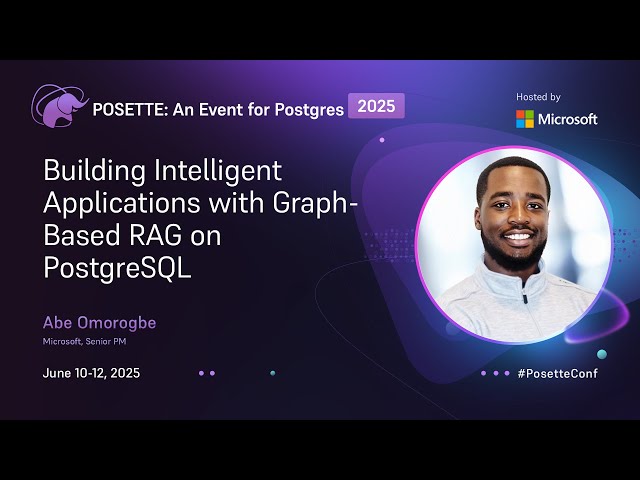 POSETTE: An Event for Postgres 2025

Hosted by
Microsoft

Building Intelligent Applications with Graph-Based RAG on PostgreSQL

Abe Omorogbe
Microsoft, Senior PM

June 10-12, 2025

#PosetteConf